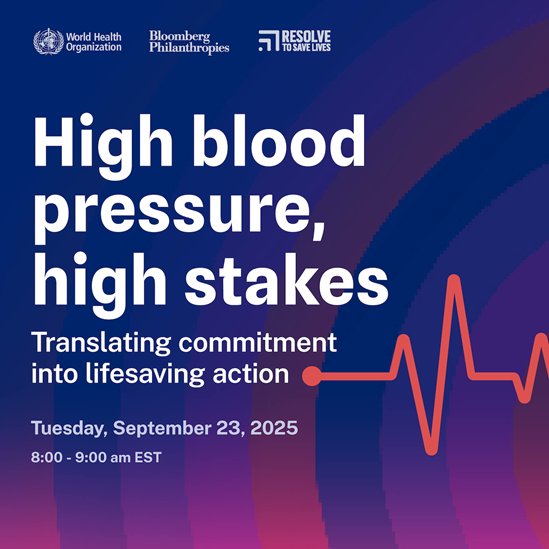 World Health Organization

Bloomberg Philanthropies

RESOLVE TO SAVE LIVES

High blood pressure, high stakes

Translating commitment into lifesaving action

Tuesday, September 23, 2025

8:00 - 9:00 am EST